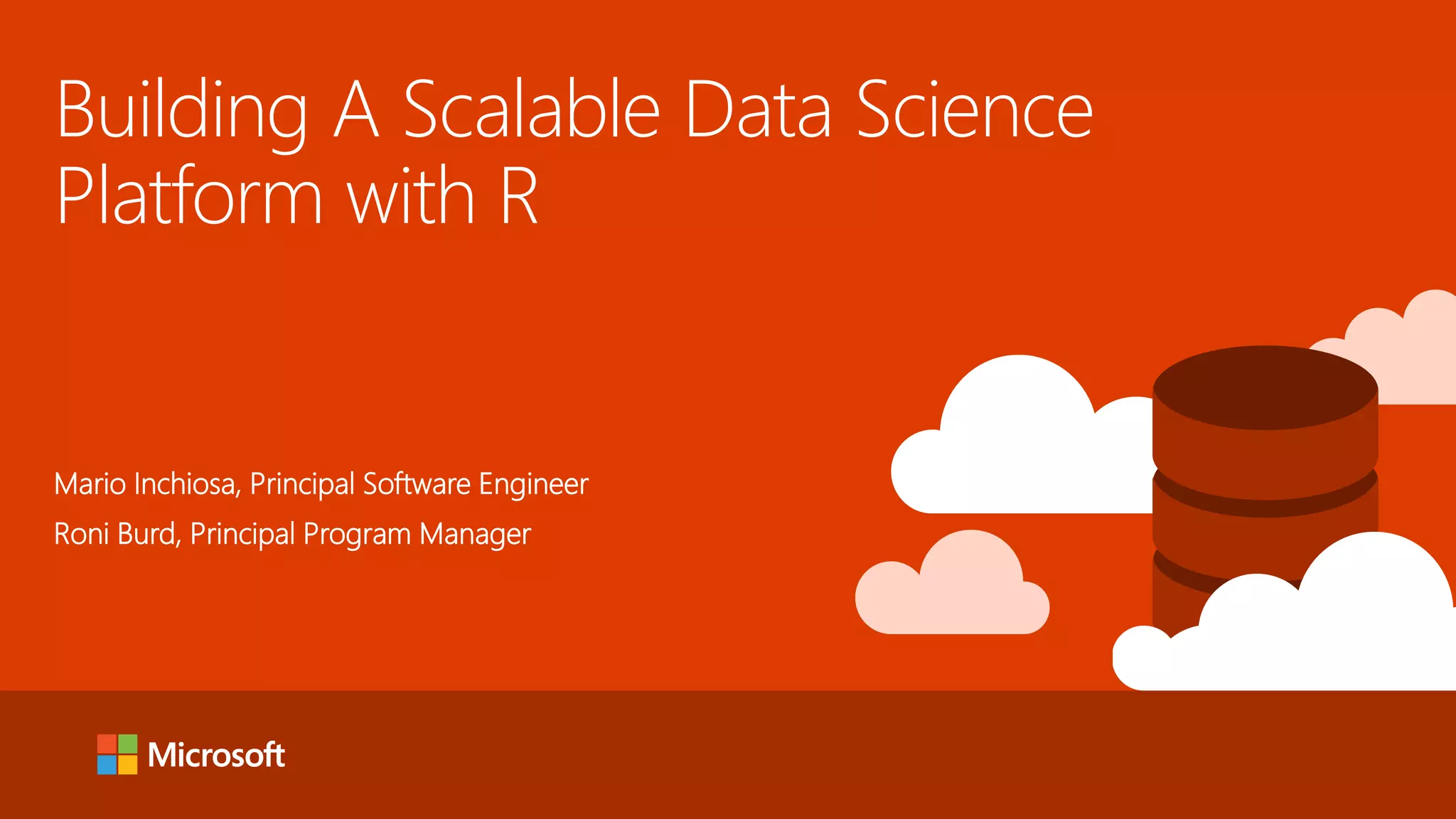 Building A Scalable Data Science Platform with R

Mario Inchiosa, Principal Software Engineer
Roni Burd, Principal Program Manager

Microsoft